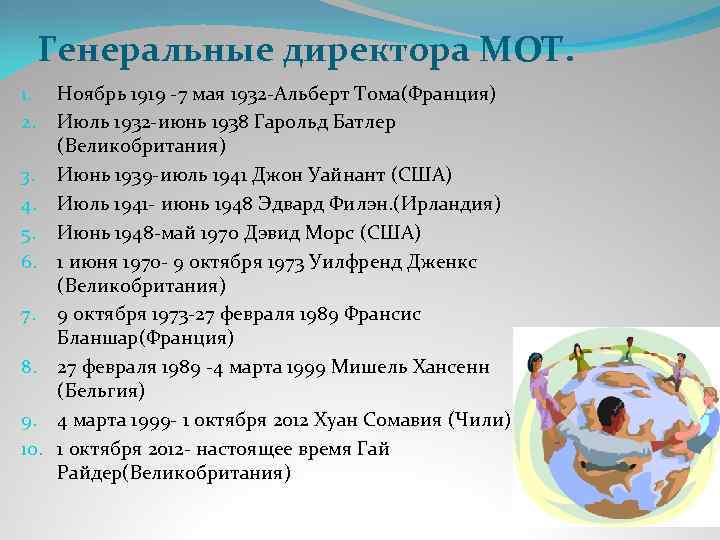 Генеральные директора МОТ.

1. Ноябрь 1919 -7 мая 1932-Альберт Тома(Франция)
2. Июль 1932-июнь 1938 Гарольд Батлер (Великобритания)
3. Июнь 1939-июль 1941 Джон Уайнант (США)
4. Июль 1941- июнь 1948 Эдвард Филэн.(Ирландия)
5. Июнь 1948-май 1970 Дэвид Морс (США)
6. 1 июня 1970- 9 октября 1973 Уилфренд Дженкс (Великобритания)
7. 9 октября 1973-27 февраля 1989 Франсис Бланшар(Франция)
8. 27 февраля 1989 -4 марта 1999 Мишель Хансенн (Бельгия)
9. 4 марта 1999- 1 октября 2012 Хуан Сомавия (Чили)
10. 1 октября 2012- настоящее время Гай Райдер(Великобритания)